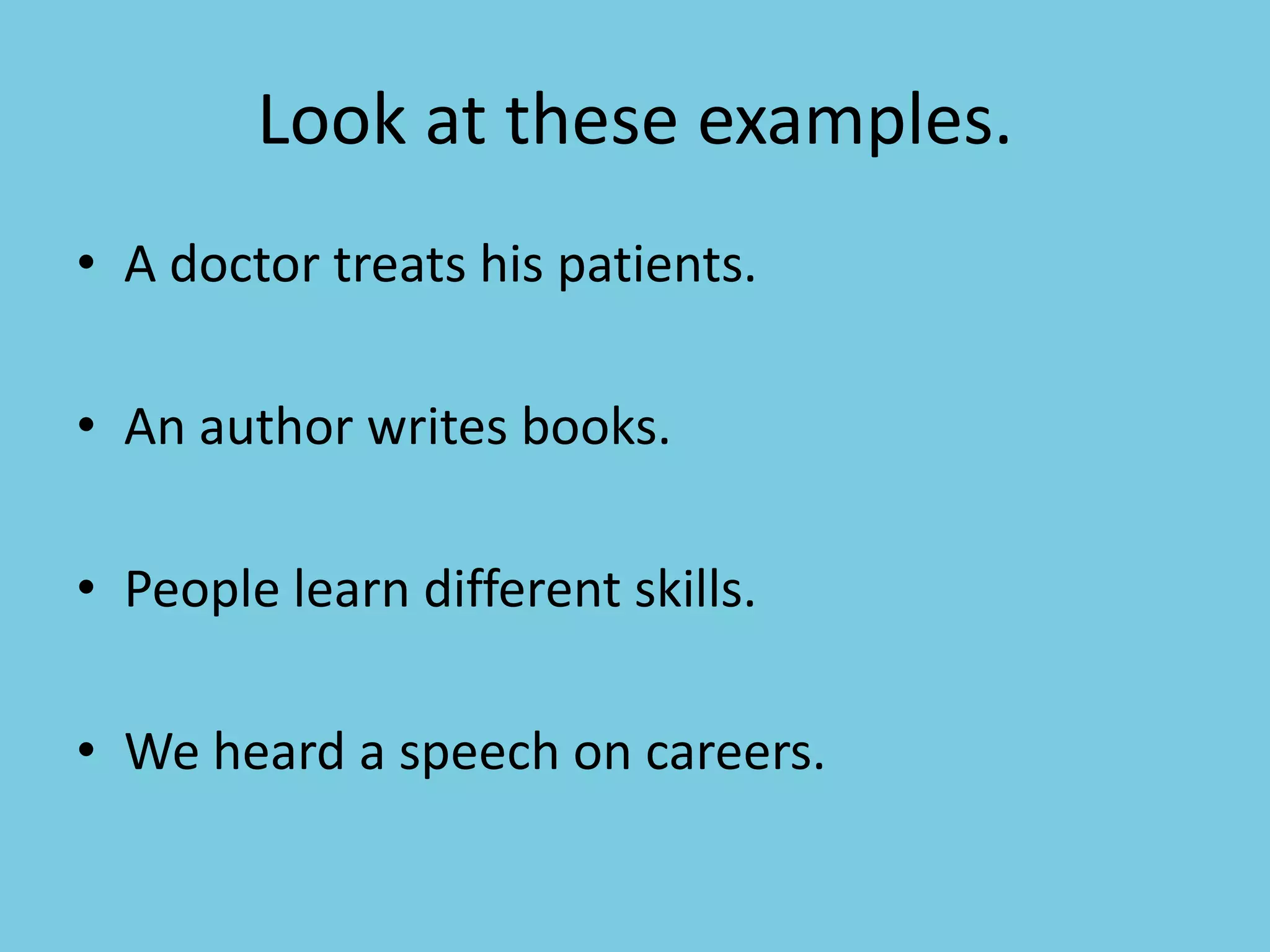 Look at these examples.

• A doctor treats his patients.

• An author writes books.

• People learn different skills.

• We heard a speech on careers.